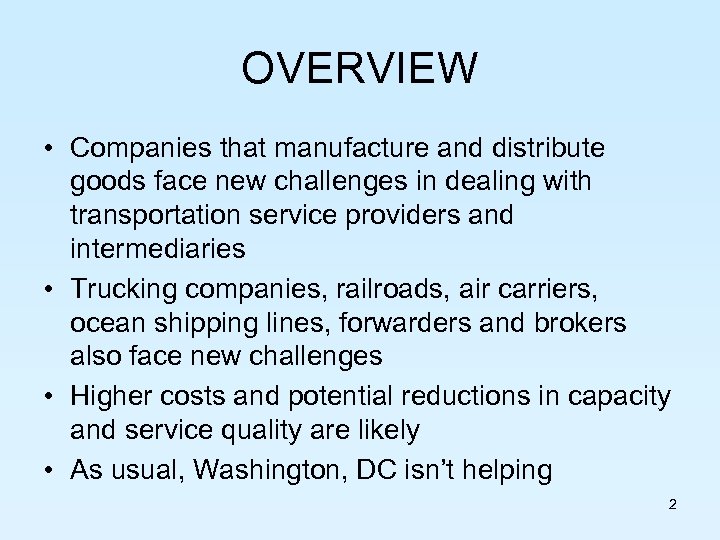 OVERVIEW

• Companies that manufacture and distribute goods face new challenges in dealing with transportation service providers and intermediaries
• Trucking companies, railroads, air carriers, ocean shipping lines, forwarders and brokers also face new challenges
• Higher costs and potential reductions in capacity and service quality are likely
• As usual, Washington, DC isn't helping

2